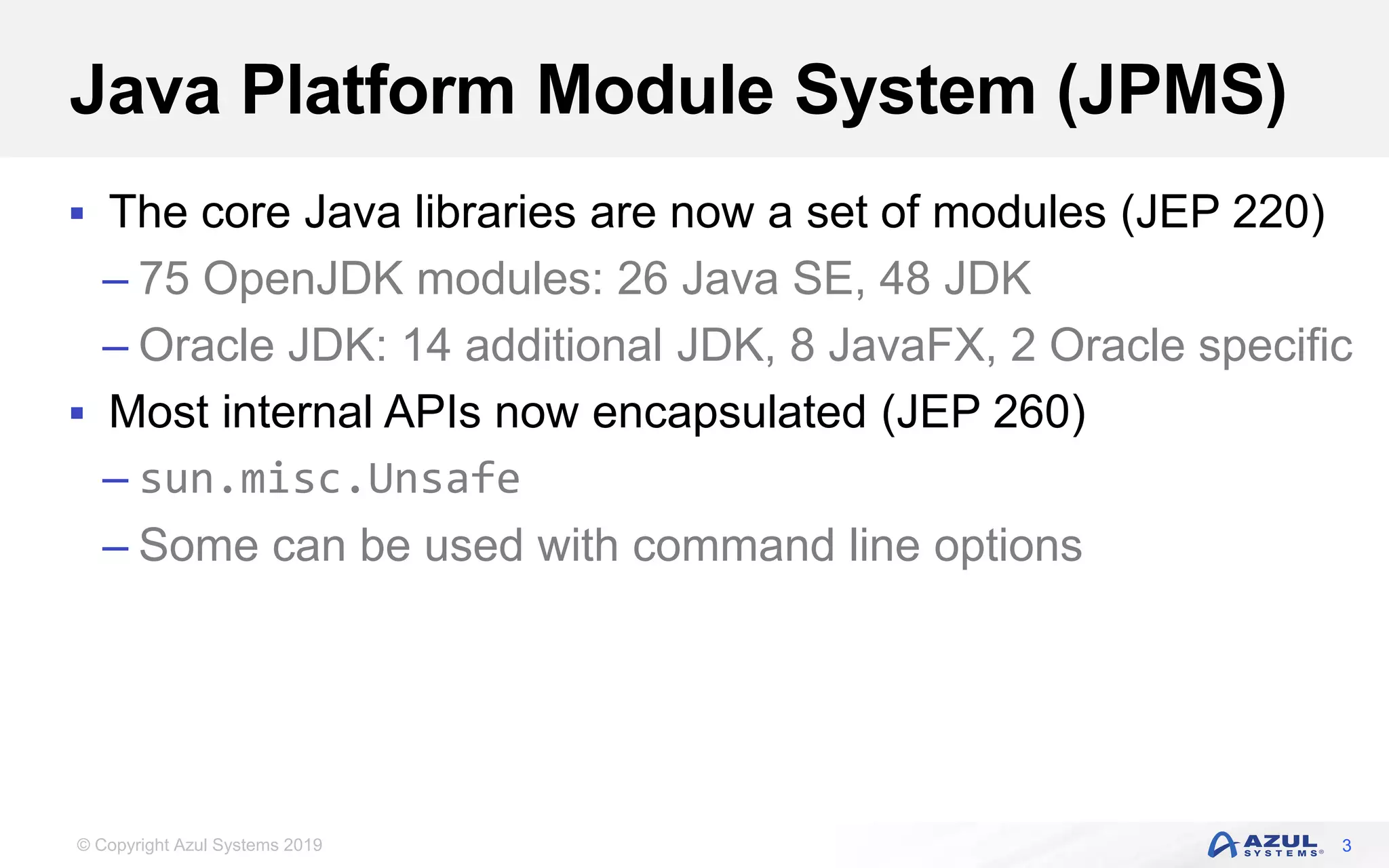 Java Platform Module System (JPMS)

▪ The core Java libraries are now a set of modules (JEP 220)

– 75 OpenJDK modules: 26 Java SE, 48 JDK

– Oracle JDK: 14 additional JDK, 8 JavaFX, 2 Oracle specific

▪ Most internal APIs now encapsulated (JEP 260)

– sun.misc.Unsafe

– Some can be used with command line options

© Copyright Azul Systems 2019

AZUL SYSTEMS® 3